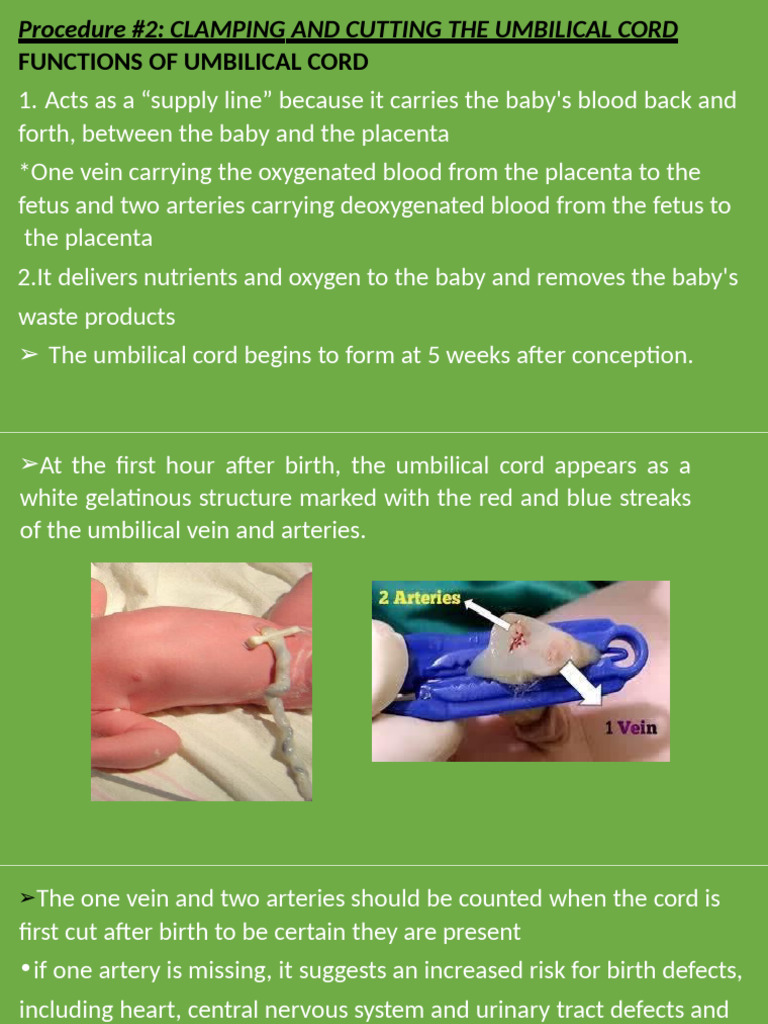 Procedure #2: CLAMPING AND CUTTING THE UMBILICAL CORD
FUNCTIONS OF UMBILICAL CORD

1. Acts as a “supply line” because it carries the baby's blood back and forth, between the baby and the placenta

*One vein carrying the oxygenated blood from the placenta to the fetus and two arteries carrying deoxygenated blood from the fetus to the placenta

2.It delivers nutrients and oxygen to the baby and removes the baby's waste products

➢ The umbilical cord begins to form at 5 weeks after conception.

➢At the first hour after birth, the umbilical cord appears as a white gelatinous structure marked with the red and blue streaks of the umbilical vein and arteries.

2 Arteries

1 Vein

➢The one vein and two arteries should be counted when the cord is first cut after birth to be certain they are present

•if one artery is missing, it suggests an increased risk for birth defects, including heart, central nervous system and urinary tract defects and